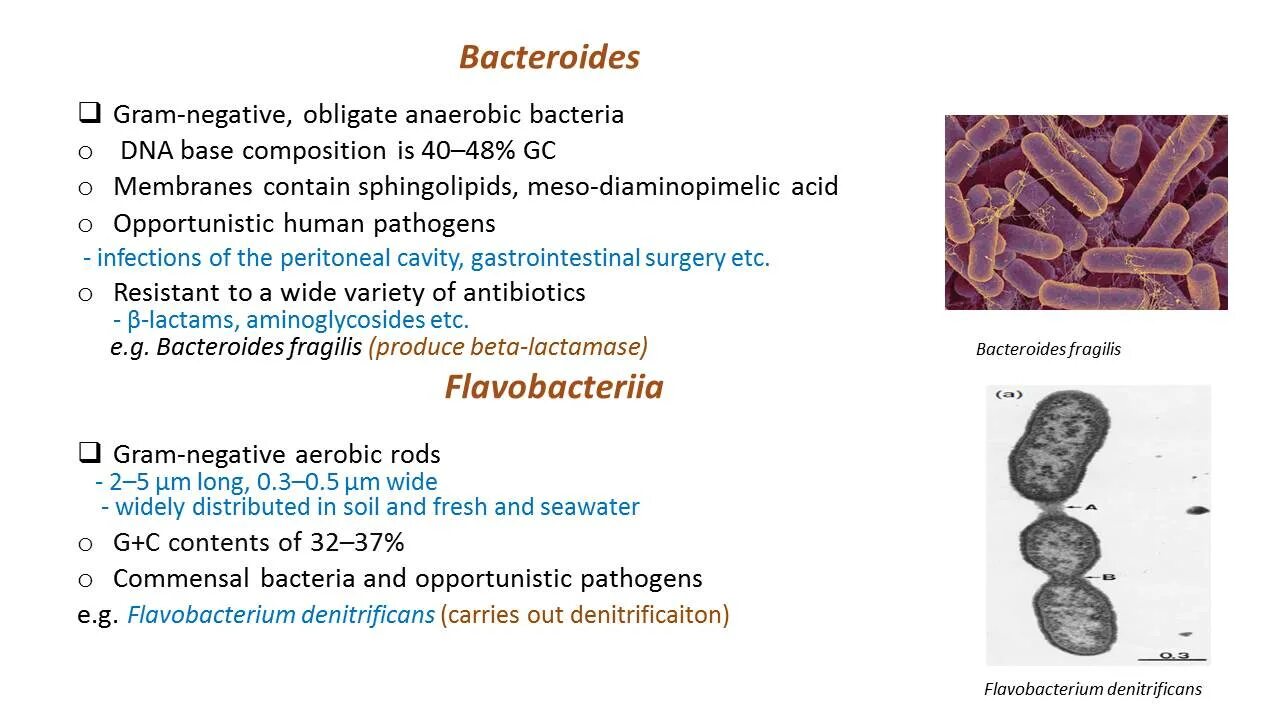 Bacteroides

❑ Gram-negative, obligate anaerobic bacteria
o DNA base composition is 40–48% GC
o Membranes contain sphingolipids, meso-diaminopimelic acid
o Opportunistic human pathogens
- infections of the peritoneal cavity, gastrointestinal surgery etc.
o Resistant to a wide variety of antibiotics
- β-lactams, aminoglycosides etc.
e.g. Bacteroides fragilis (produce beta-lactamase)

Bacteroides fragilis

Flavobacteriia

❑ Gram-negative aerobic rods
- 2–5 µm long, 0.3–0.5 µm wide
- widely distributed in soil and fresh and seawater
o G+C contents of 32–37%
o Commensal bacteria and opportunistic pathogens
e.g. Flavobacterium denitrificans (carries out denitrificaiton)

(a)
A
B
0.3

Flavobacterium denitrificans